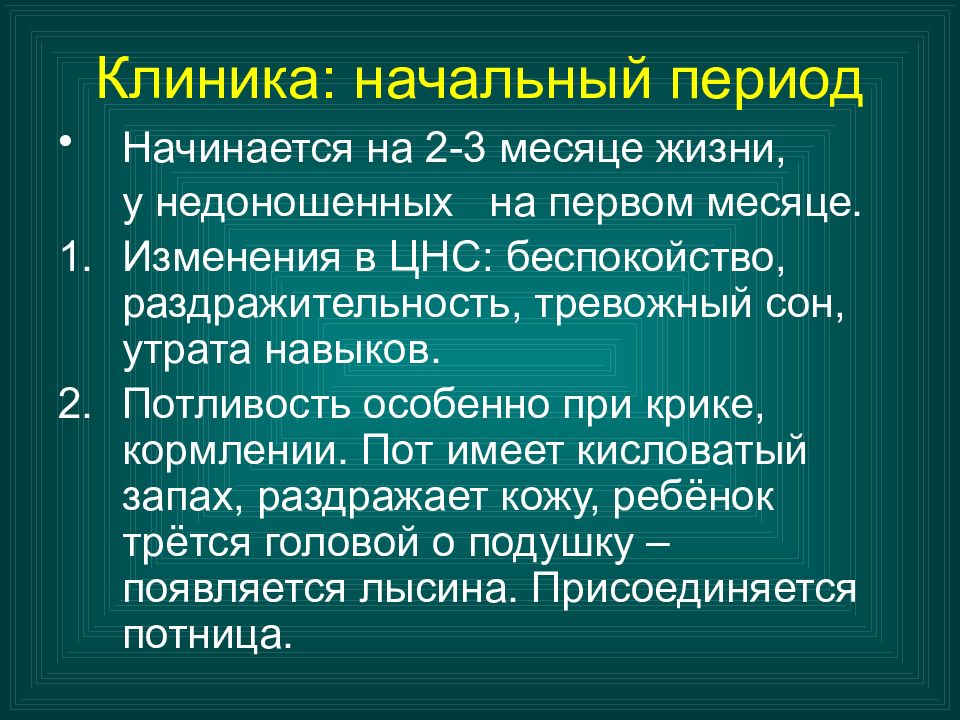 Клиника: начальный период

• Начинается на 2-3 месяце жизни, у недоношенных на первом месяце.

1. Изменения в ЦНС: беспокойство, раздражительность, тревожный сон, утрата навыков.

2. Потливость особенно при крике, кормлении. Пот имеет кисловатый запах, раздражает кожу, ребёнок трётся головой о подушку – появляется лысина. Присоединяется потница.